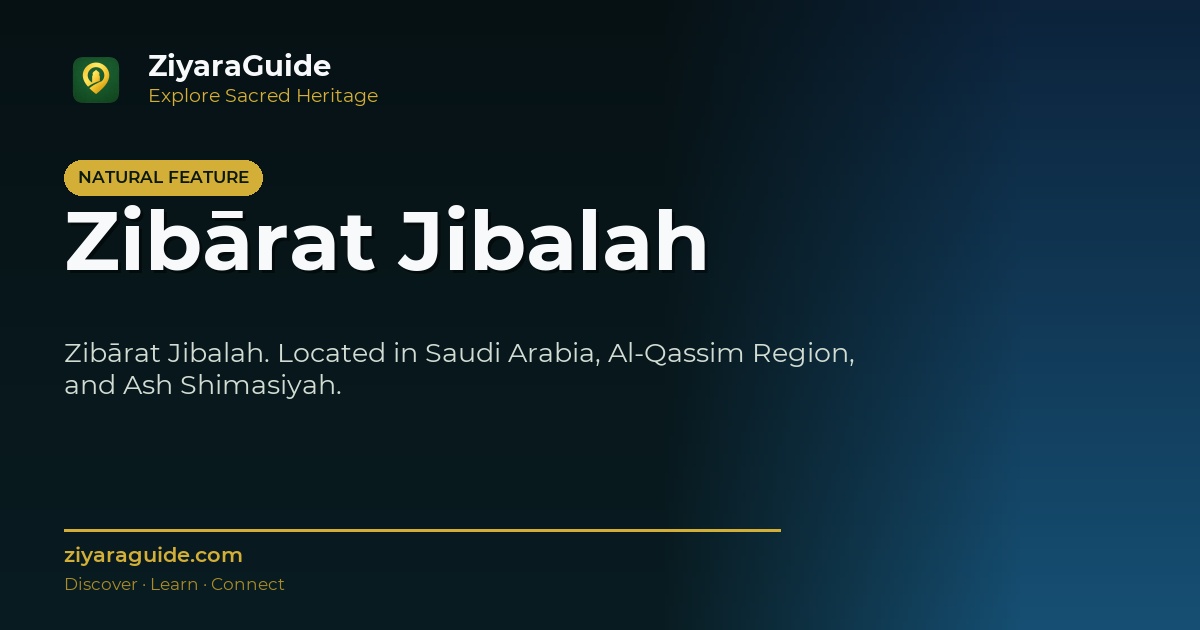 ZiyaraGuide
Explore Sacred Heritage

NATURAL FEATURE

Zibārat Jibalah

Zibārat Jibalah. Located in Saudi Arabia, Al-Qassim Region, and Ash Shimasiyah.

ziyaraguide.com
Discover · Learn · Connect